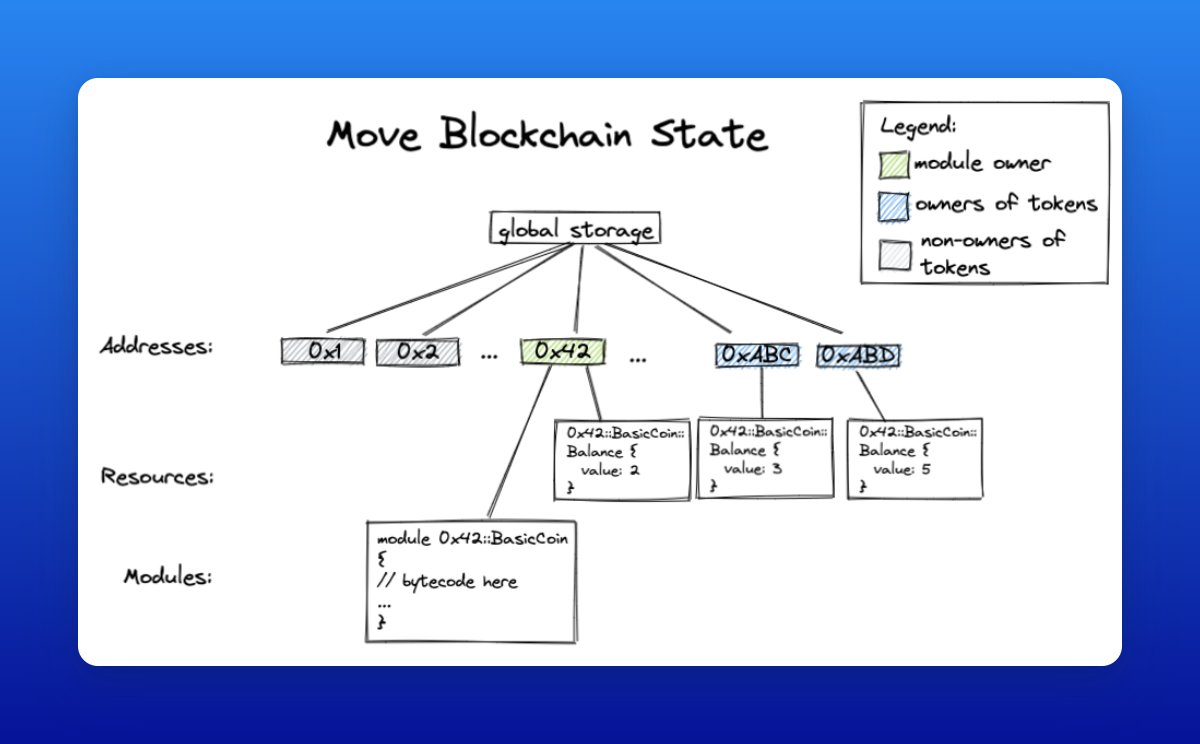 Move Blockchain State

Legend:
module owner
owners of tokens
non-owners of tokens

global storage

Addresses:
0x1
0x2
...
0x42
...
0xABC
0xABD

Resources:
0x42::BasicCoin::
Balance {
value: 2
}

0x42::BasicCoin::
Balance {
value: 3
}

0x42::BasicCoin::
Balance {
value: 5
}

Modules:
module 0x42::BasicCoin
{
// bytecode here
...
}